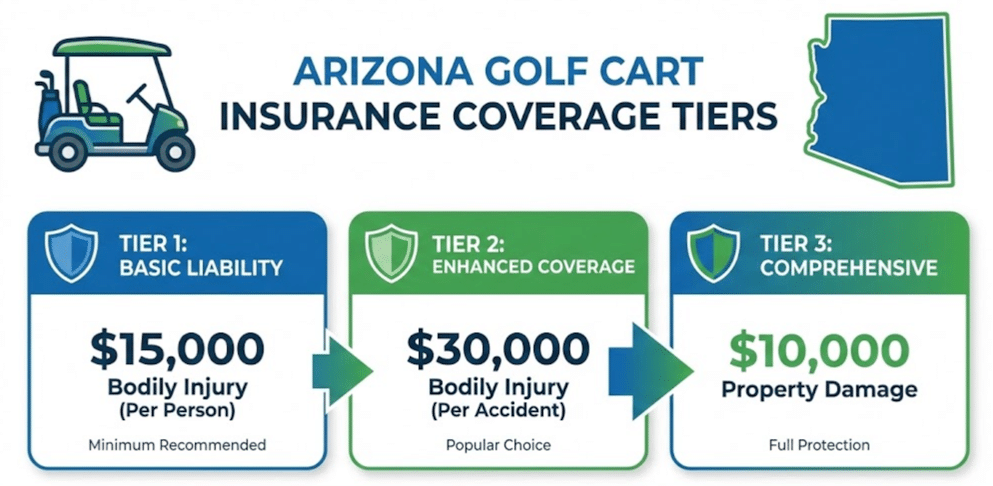 ARIZONA GOLF CART INSURANCE COVERAGE TIERS

TIER 1: BASIC LIABILITY

$15,000
Bodily Injury
(Per Person)

Minimum Recommended

TIER 2: ENHANCED COVERAGE

$30,000
Bodily Injury
(Per Accident)

Popular Choice

TIER 3: COMPREHENSIVE

$10,000
Property Damage

Full Protection